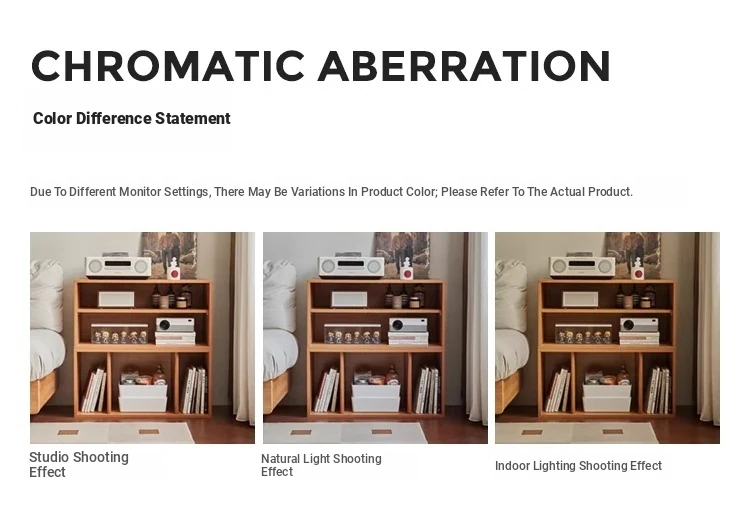 CHROMATIC ABERRATION

Color Difference Statement

Due To Different Monitor Settings, There May Be Variations In Product Color; Please Refer To The Actual Product.

Studio Shooting Effect

Natural Light Shooting Effect

Indoor Lighting Shooting Effect